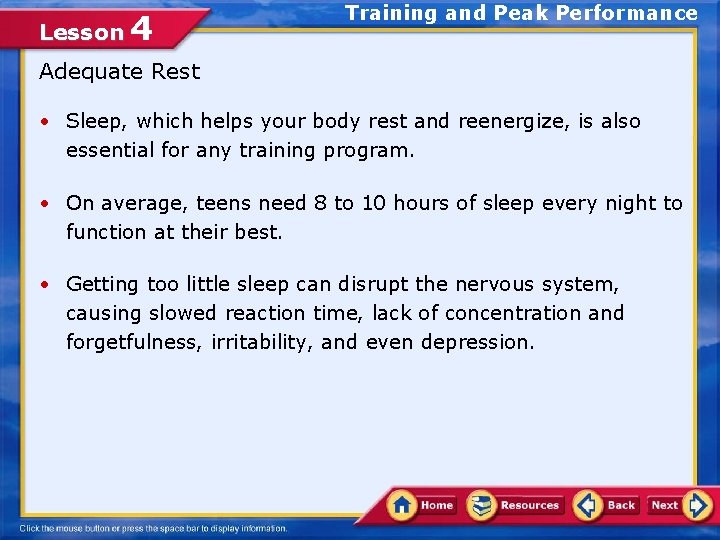 Lesson 4

Training and Peak Performance

Adequate Rest

• Sleep, which helps your body rest and reenergize, is also essential for any training program.

• On average, teens need 8 to 10 hours of sleep every night to function at their best.

• Getting too little sleep can disrupt the nervous system, causing slowed reaction time, lack of concentration and forgetfulness, irritability, and even depression.

Home Resources Back Next

Click the mouse button or press the space bar to display information.